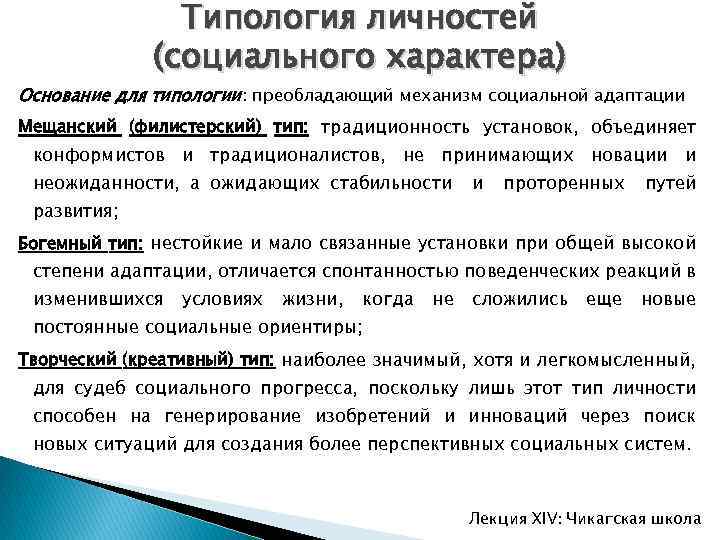 Типология личностей (социального характера)

Основание для типологии: преобладающий механизм социальной адаптации

Мещанский (филистерский) тип: традиционность установок, объединяет конформистов и традиционалистов, не принимающих новации и неожиданности, а ожидающих стабильности и проторенных путей развития;

Богемный тип: нестойкие и мало связанные установки при общей высокой степени адаптации, отличается спонтанностью поведенческих реакций в изменившихся условиях жизни, когда не сложились еще новые постоянные социальные ориентиры;

Творческий (креативный) тип: наиболее значимый, хотя и легкомысленный, для судеб социального прогресса, поскольку лишь этот тип личности способен на генерирование изобретений и инноваций через поиск новых ситуаций для создания более перспективных социальных систем.

Лекция XIV: Чикагская школа